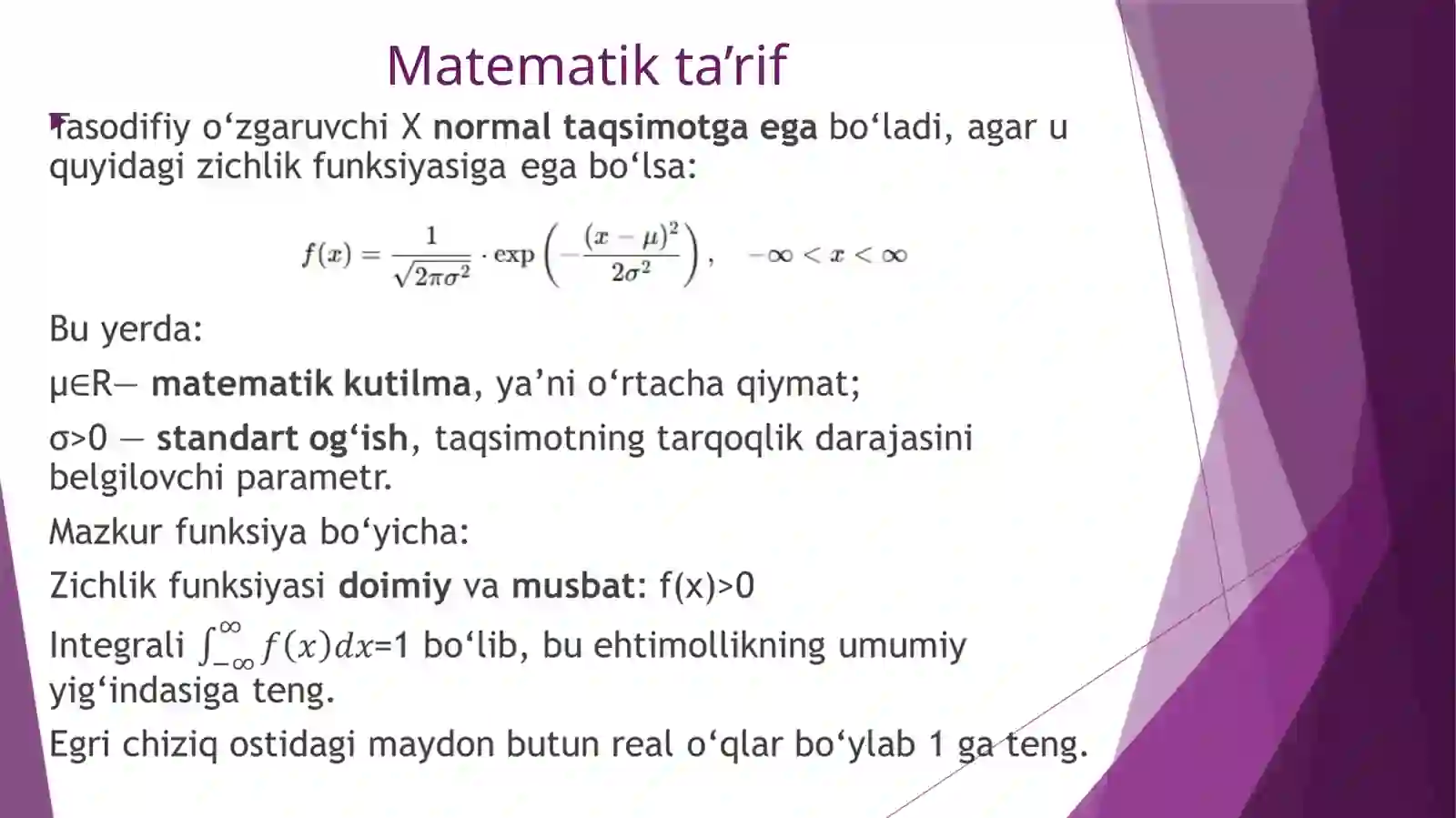 Matematik ta’rif

Tasodifiy o‘zgaruvchi X **normal taqsimotga ega** bo‘ladi, agar u quyidagi zichlik funksiyasiga ega bo‘lsa:

$f(x) = \frac{1}{\sqrt{2\pi\sigma^2}} \cdot \exp\left(-\frac{(x-\mu)^2}{2\sigma^2}\right), \quad -\infty < x < \infty$

Bu yerda:

μ∈R— **matematik kutilma**, ya’ni o‘rtacha qiymat;

σ>0 — **standart og‘ish**, taqsimotning tarqoqlik darajasini belgilovchi parametr.

Mazkur funksiya bo‘yicha:

Zichlik funksiyasi **doimiy** va **musbat**: f(x)>0

Integrali $\int_{-\infty}^{\infty} f(x)dx$=1 bo‘lib, bu ehtimollikning umumiy yig‘indasiga teng.

Egri chiziq ostidagi maydon butun real o‘qlar bo‘ylab 1 ga teng.